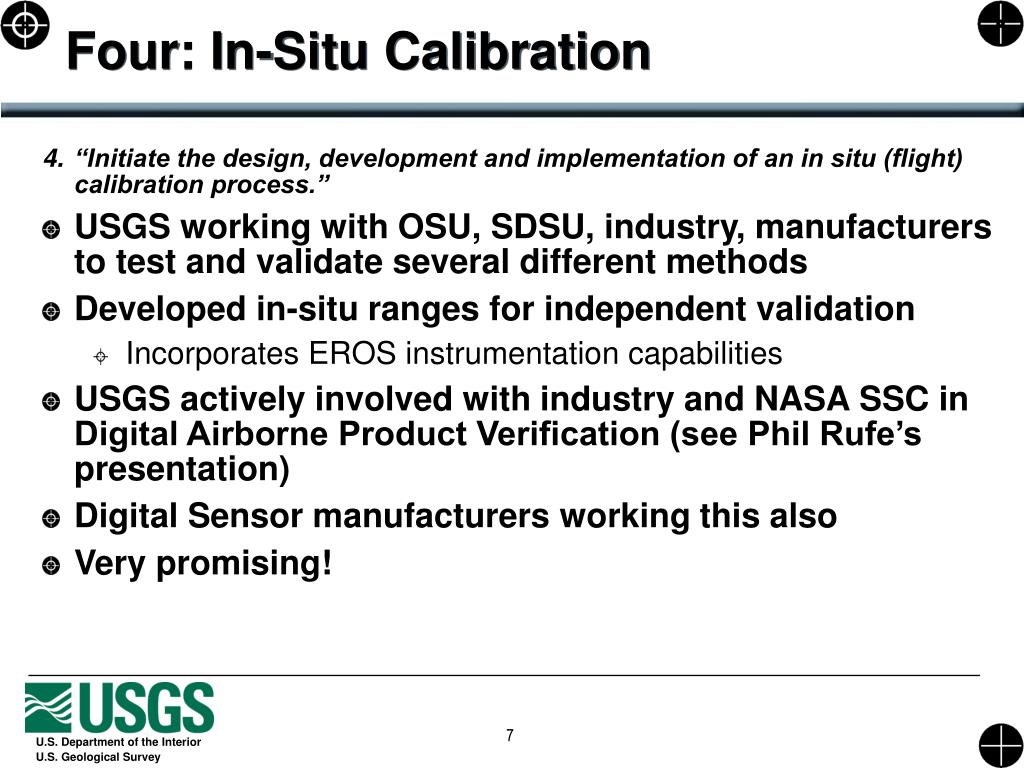 Four: In-Situ Calibration

4. “Initiate the design, development and implementation of an in situ (flight) calibration process.”

USGS working with OSU, SDSU, industry, manufacturers to test and validate several different methods

Developed in-situ ranges for independent validation

Incorporates EROS instrumentation capabilities

USGS actively involved with industry and NASA SSC in Digital Airborne Product Verification (see Phil Rufe’s presentation)

Digital Sensor manufacturers working this also

Very promising!

USGS

U.S. Department of the Interior
U.S. Geological Survey

7